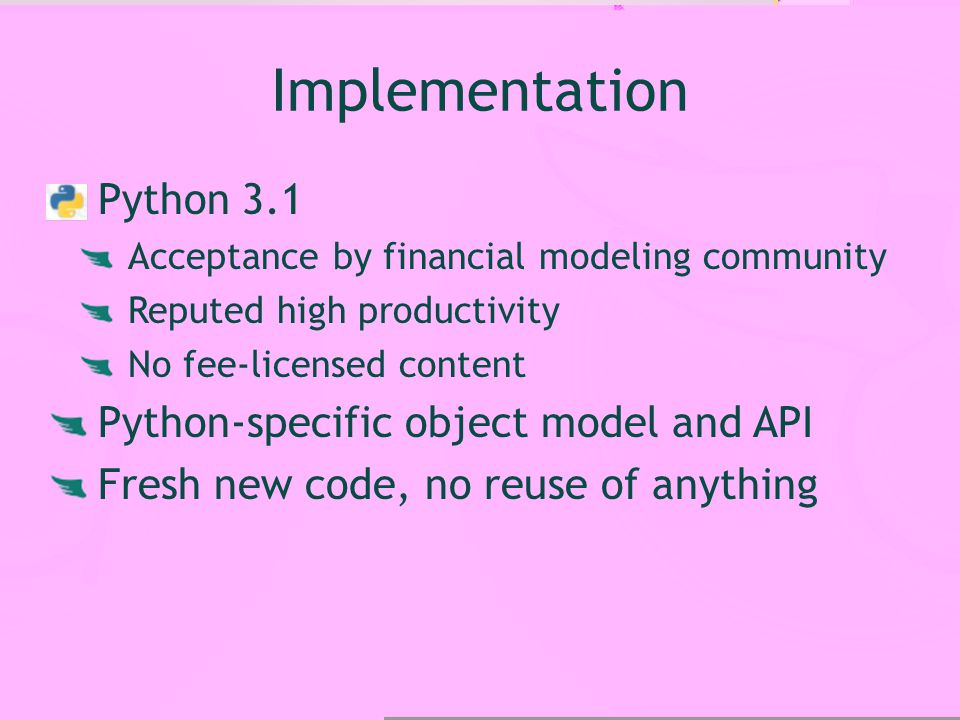 Implementation

Python 3.1

Acceptance by financial modeling community

Reputed high productivity

No fee-licensed content

Python-specific object model and API

Fresh new code, no reuse of anything